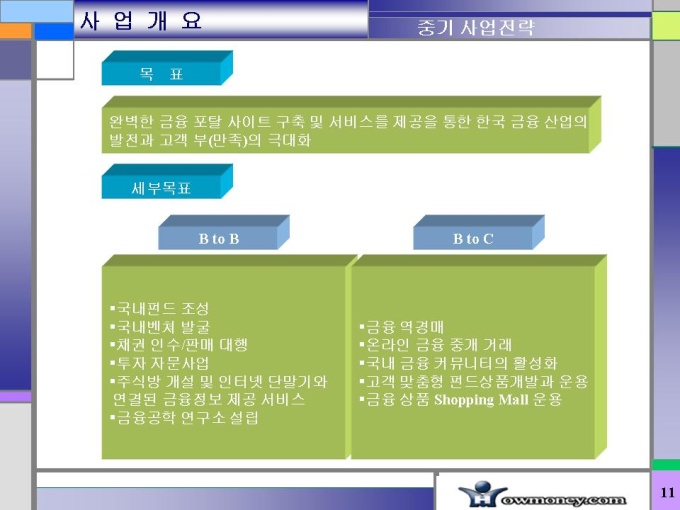 사 업 개 요

중기 사업전략

목 표

완벽한 금융 포탈 사이트 구축 및 서비스를 제공을 통한 한국 금융 산업의 발전과 고객 부(만족)의 극대화

세부목표

B to B

▪국내펀드 조성
▪국내벤쳐 발굴
▪채권 인수/판매 대행
▪투자 자문사업
▪주식방 개설 및 인터넷 단말기와 연결된 금융정보 제공 서비스
▪금융공학 연구소 설립

B to C

▪금융 역경매
▪온라인 금융 중개 거래
▪국내 금융 커뮤니티의 활성화
▪고객 맞춤형 펀드상품개발과 운용
▪금융 상품 Shopping Mall 운용

Howmoney.com

11